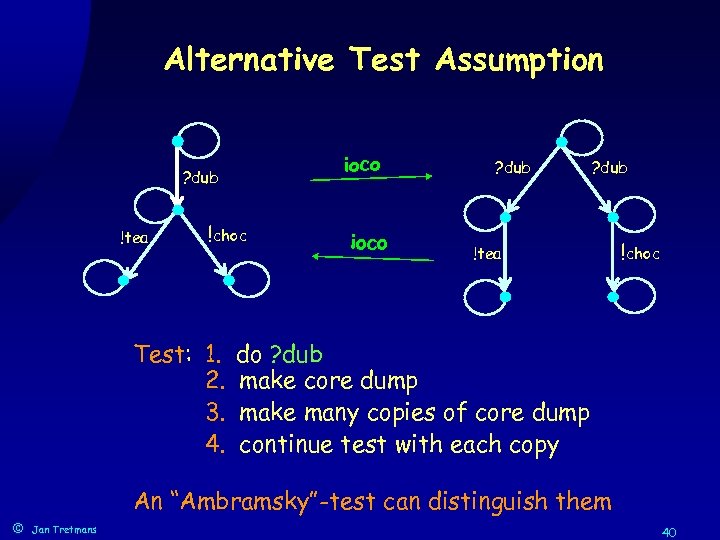 Alternative Test Assumption

?dub

!tea

!choc

ioco

ioco

?dub

?dub

!tea

!choc

Test: 1. do ?dub
2. make core dump
3. make many copies of core dump
4. continue test with each copy

An "Ambramsky"-test can distinguish them

© Jan Tretmans

40